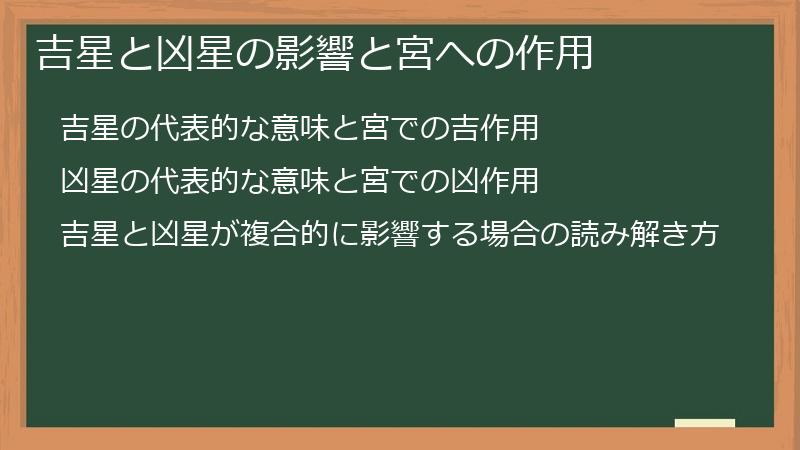 吉星と凶星の影響と宮への作用

吉星の代表的な意味と宮での吉作用

凶星の代表的な意味と宮での凶作用

吉星と凶星が複合的に影響する場合の読み解き方